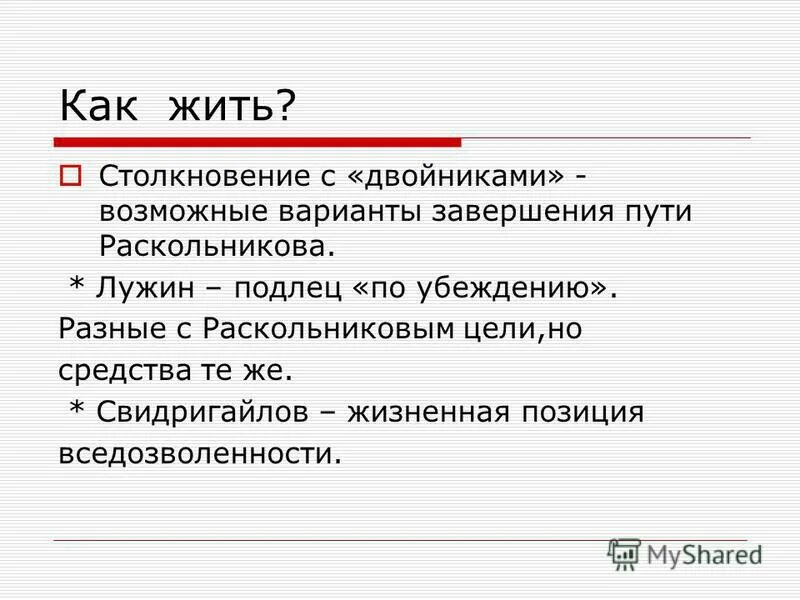 Как жить?

Столкновение с «двойниками» - возможные варианты завершения пути Раскольникова.

* Лужин – подлец «по убеждению».

Разные с Раскольниковым цели,но средства те же.

* Свидригайлов – жизненная позиция вседозволенности.

MyShared